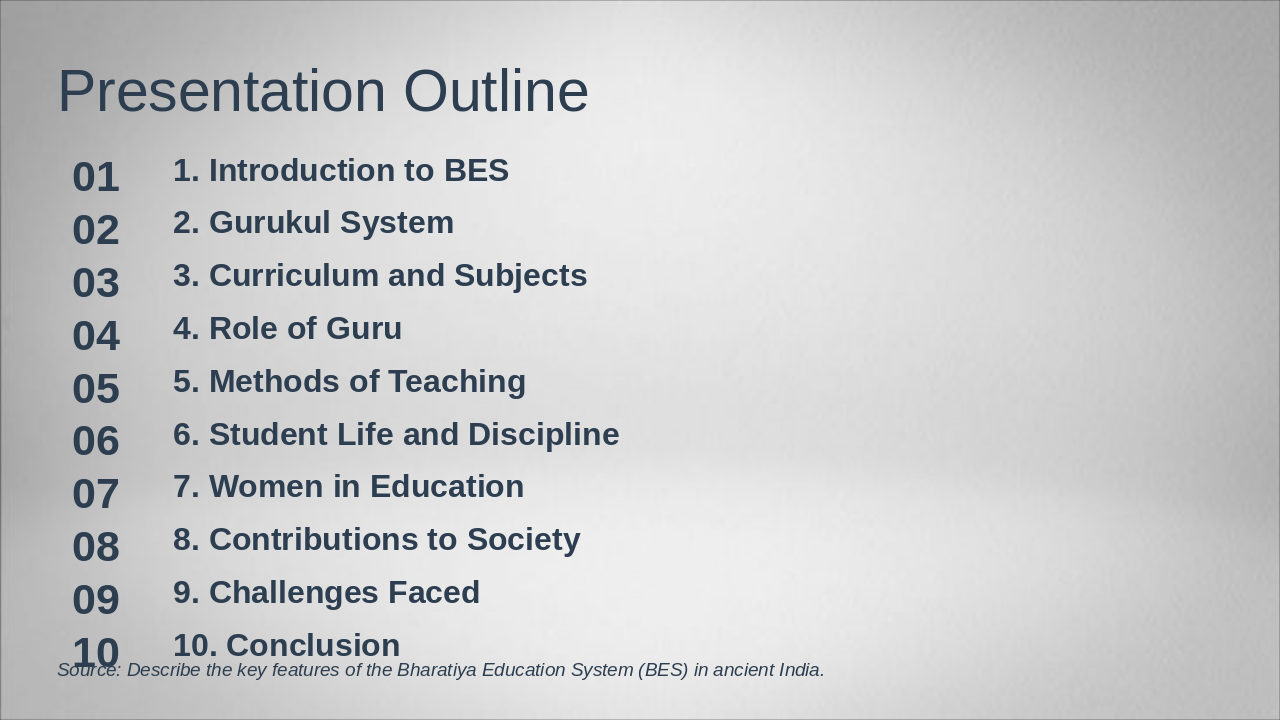 Presentation Outline

01 1. Introduction to BES
02 2. Gurukul System
03 3. Curriculum and Subjects
04 4. Role of Guru
05 5. Methods of Teaching
06 6. Student Life and Discipline
07 7. Women in Education
08 8. Contributions to Society
09 9. Challenges Faced
10 10. Conclusion

Source: Describe the key features of the Bharatiya Education System (BES) in ancient India.